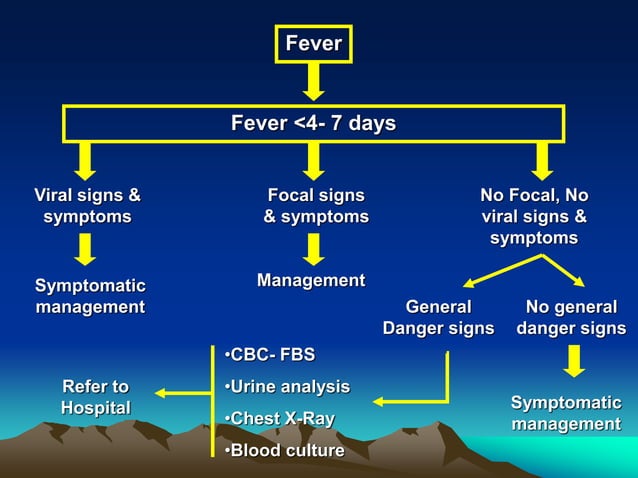 Fever

Fever <4- 7 days

Viral signs & symptoms

Symptomatic management

Focal signs & symptoms

Management

No Focal, No viral signs & symptoms

General Danger signs

No general danger signs

Symptomatic management

•CBC- FBS
•Urine analysis
•Chest X-Ray
•Blood culture

Refer to Hospital